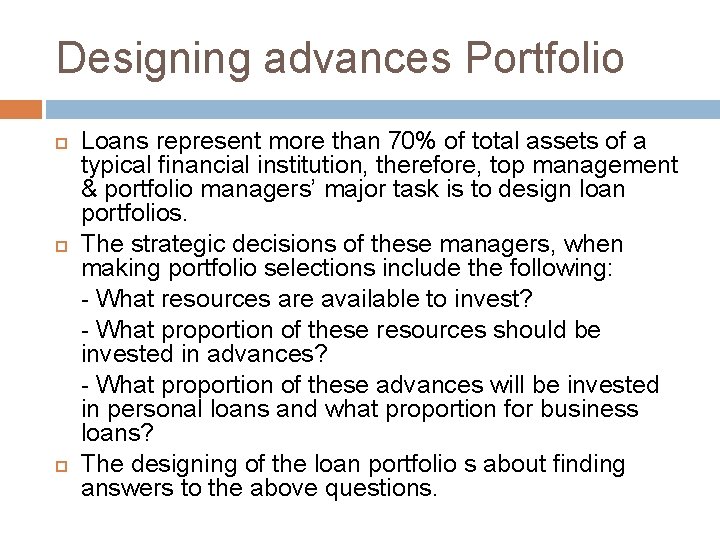 Designing advances Portfolio

Loans represent more than 70% of total assets of a typical financial institution, therefore, top management & portfolio managers' major task is to design loan portfolios.

The strategic decisions of these managers, when making portfolio selections include the following:

- What resources are available to invest?

- What proportion of these resources should be invested in advances?

- What proportion of these advances will be invested in personal loans and what proportion for business loans?

The designing of the loan portfolio s about finding answers to the above questions.